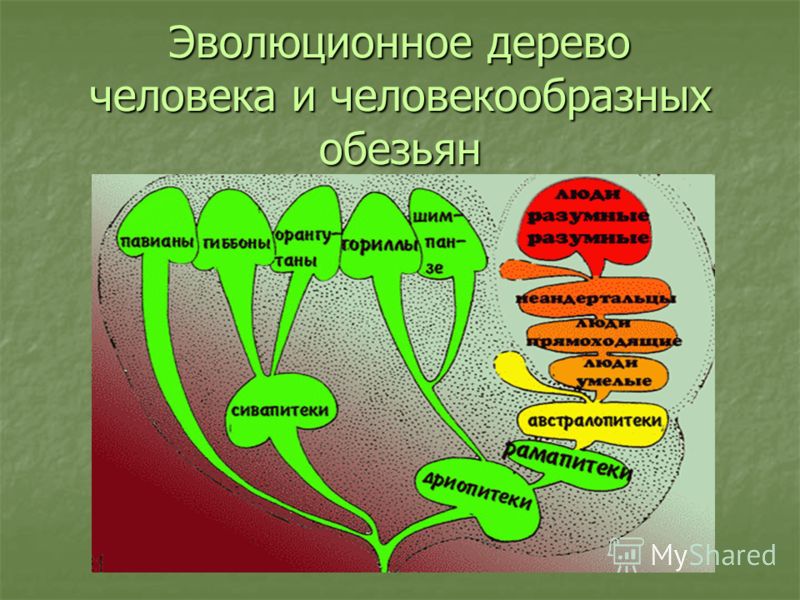 Эволюционное дерево человека и человекообразных обезьян

павианы

гиббоны

орангутаны

гориллы

шимпанзе

люди разумные разумные

неандертальцы

люди прямоходящие

люди умелые

австралопитеки

рамапитеки

сивапитеки

дриопитеки

MyShared